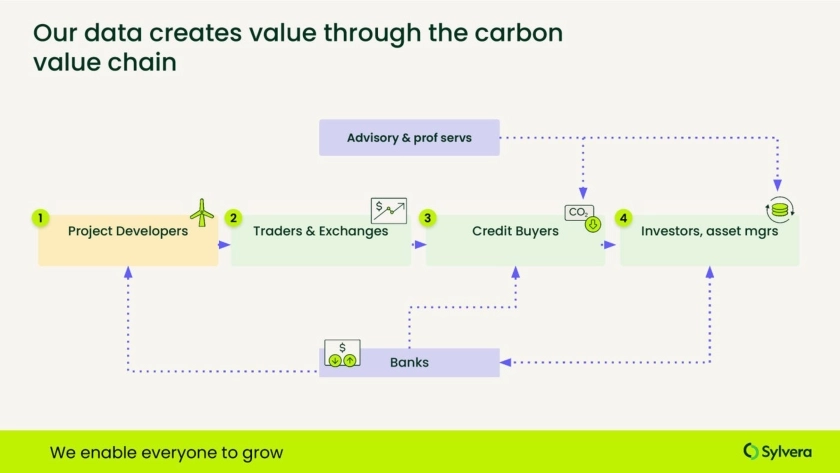 Our data creates value through the carbon value chain

Advisory & prof servs

1 Project Developers

2 Traders & Exchanges

$

3 Credit Buyers

$CO_2$

4 Investors, asset mgrs

$

Banks

We enable everyone to grow

Sylvera